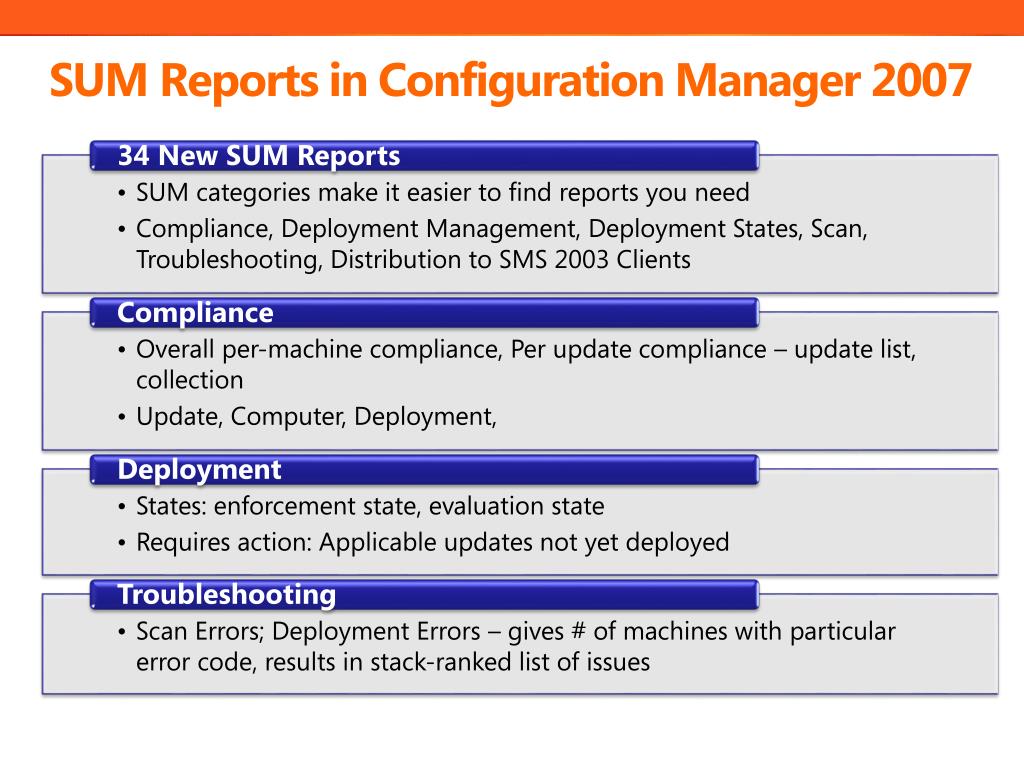 SUM Reports in Configuration Manager 2007

34 New SUM Reports

• SUM categories make it easier to find reports you need
• Compliance, Deployment Management, Deployment States, Scan, Troubleshooting, Distribution to SMS 2003 Clients

Compliance

• Overall per-machine compliance, Per update compliance – update list, collection
• Update, Computer, Deployment,

Deployment

• States: enforcement state, evaluation state
• Requires action: Applicable updates not yet deployed

Troubleshooting

• Scan Errors; Deployment Errors – gives # of machines with particular error code, results in stack-ranked list of issues